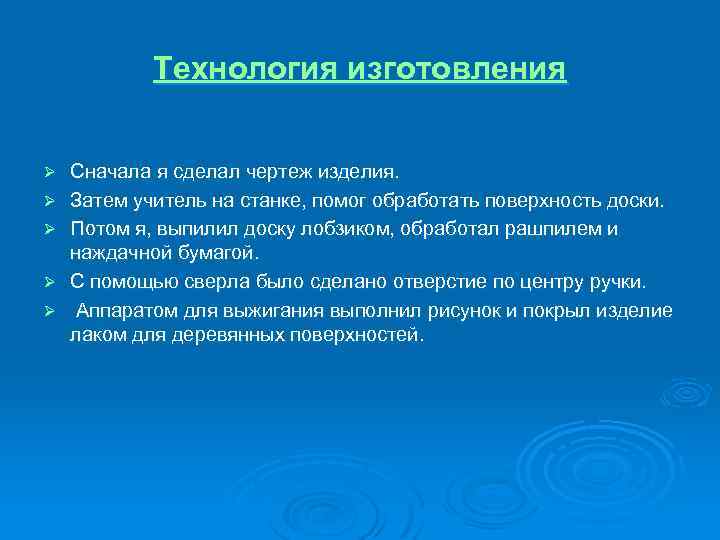 Технология изготовления

➢ Сначала я сделал чертеж изделия.
➢ Затем учитель на станке, помог обработать поверхность доски.
➢ Потом я, выпилил доску лобзиком, обработал рашпилем и наждачной бумагой.
➢ С помощью сверла было сделано отверстие по центру ручки.
➢ Аппаратом для выжигания выполнил рисунок и покрыл изделие лаком для деревянных поверхностей.